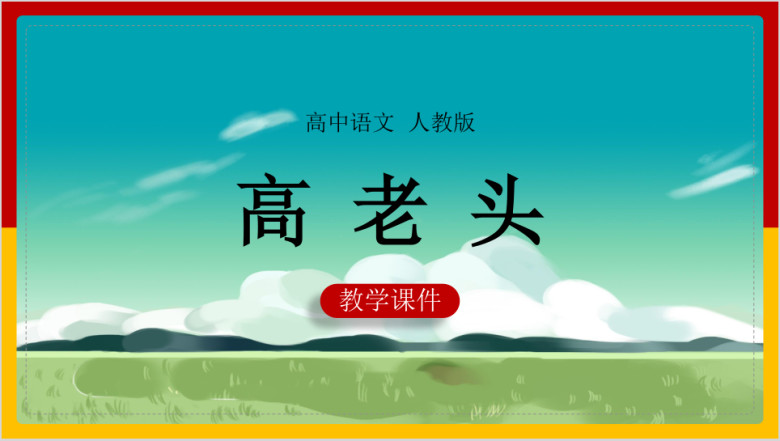 高中语文 人教版

高 老 头

教学课件